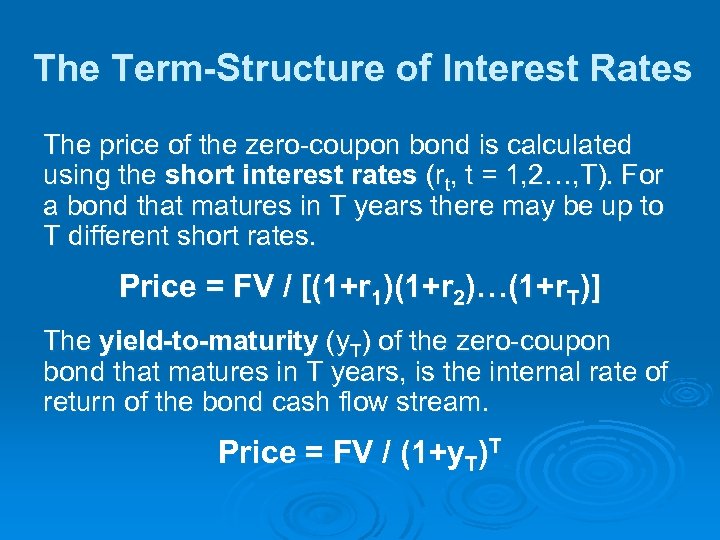 The Term-Structure of Interest Rates

The price of the zero-coupon bond is calculated using the short interest rates ($r_t$, t = 1,2…,T). For a bond that matures in T years there may be up to T different short rates.

Price = FV / [$(1+r_1)(1+r_2)…(1+r_T)$]

The yield-to-maturity ($y_T$) of the zero-coupon bond that matures in T years, is the internal rate of return of the bond cash flow stream.

Price = FV / $(1+y_T)^T$